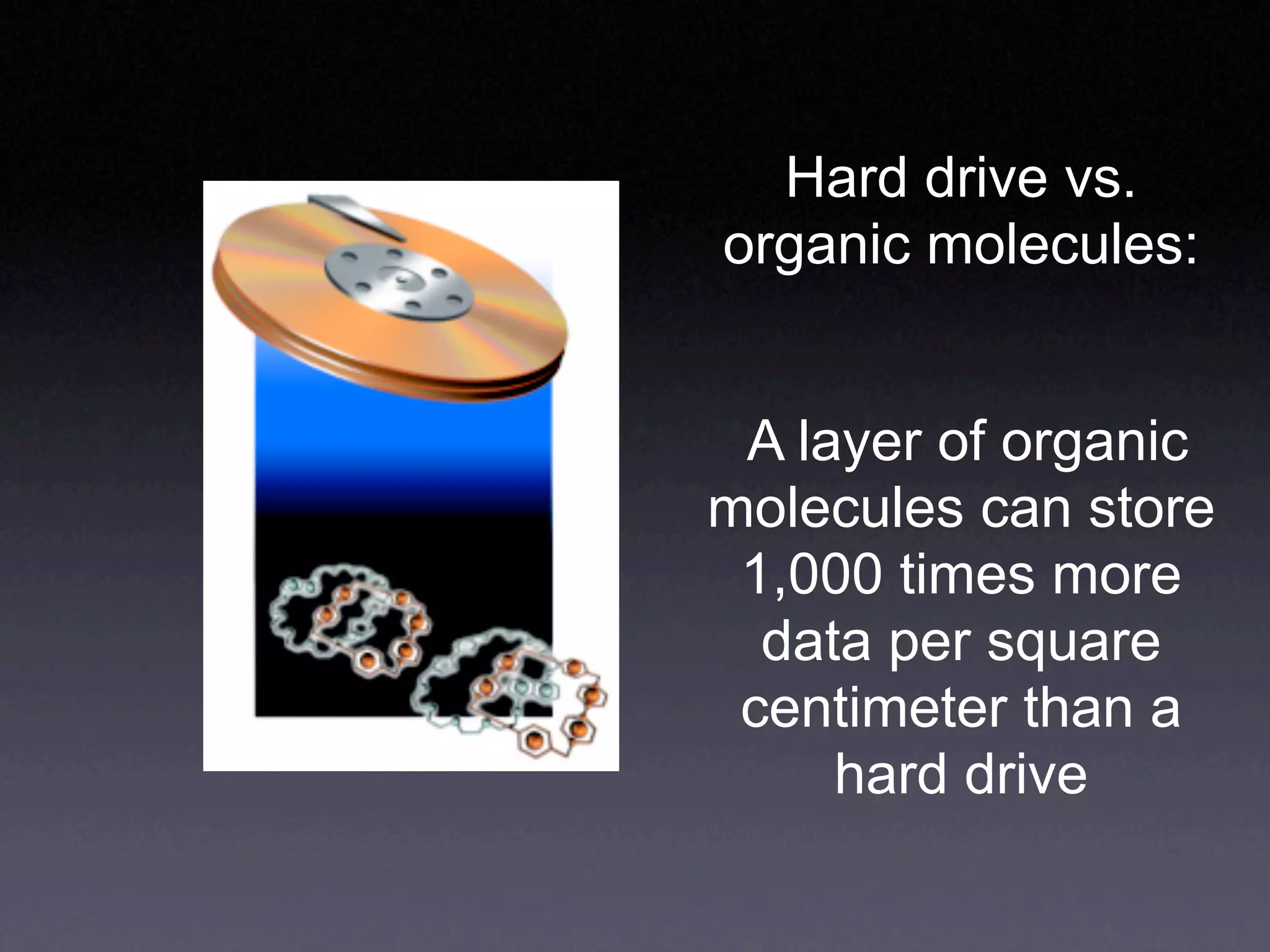 Hard drive vs. organic molecules:

A layer of organic molecules can store 1,000 times more data per square centimeter than a hard drive